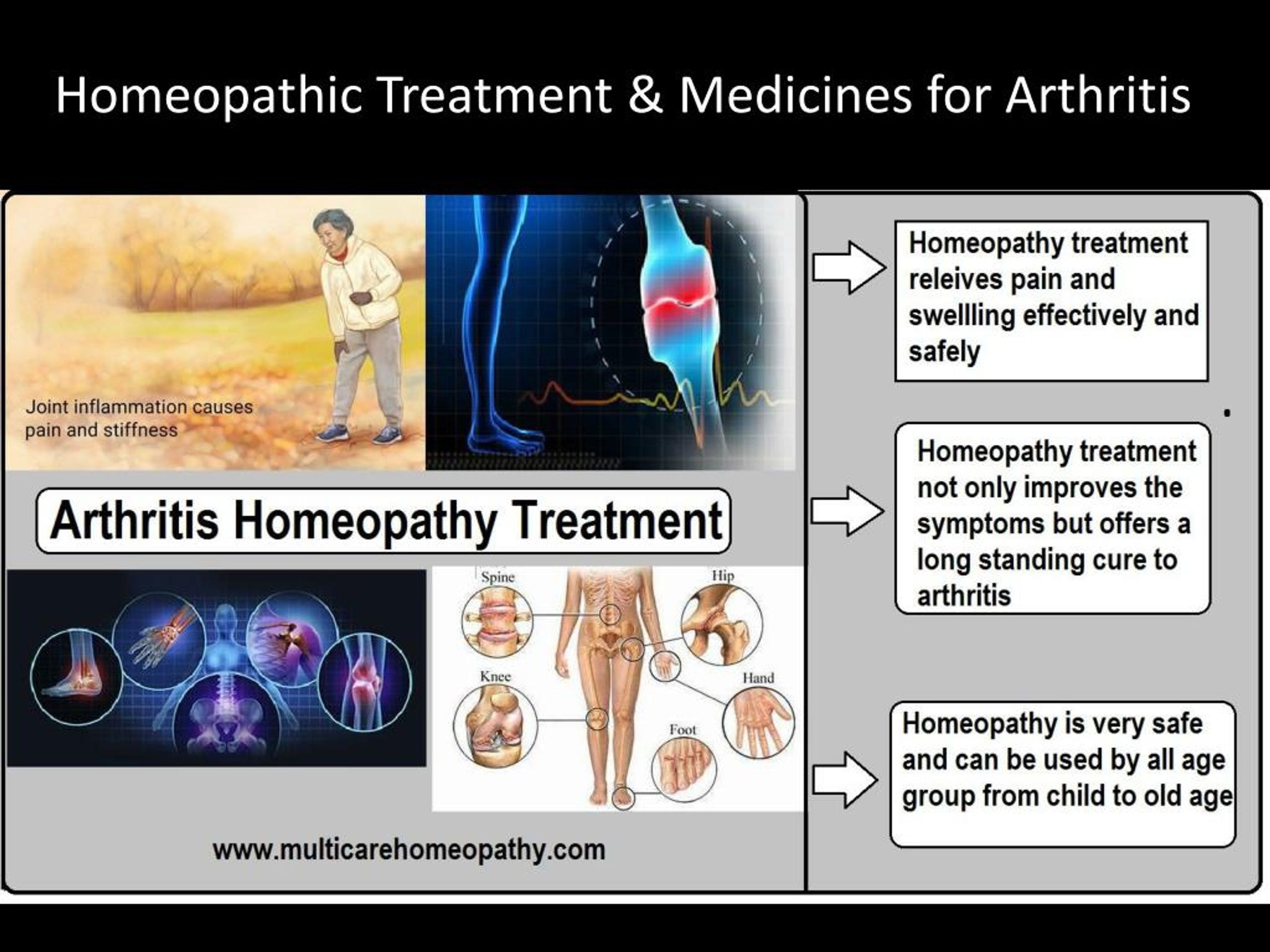 Homeopathic Treatment & Medicines for Arthritis

Joint inflammation causes pain and stiffness

Arthritis Homeopathy Treatment

Spine

Hip

Knee

Hand

Foot

www.multicarehomeopathy.com

Homeopathy treatment releives pain and swellling effectively and safely

Homeopathy treatment not only improves the symptoms but offers a long standing cure to arthritis

Homeopathy is very safe and can be used by all age group from child to old age